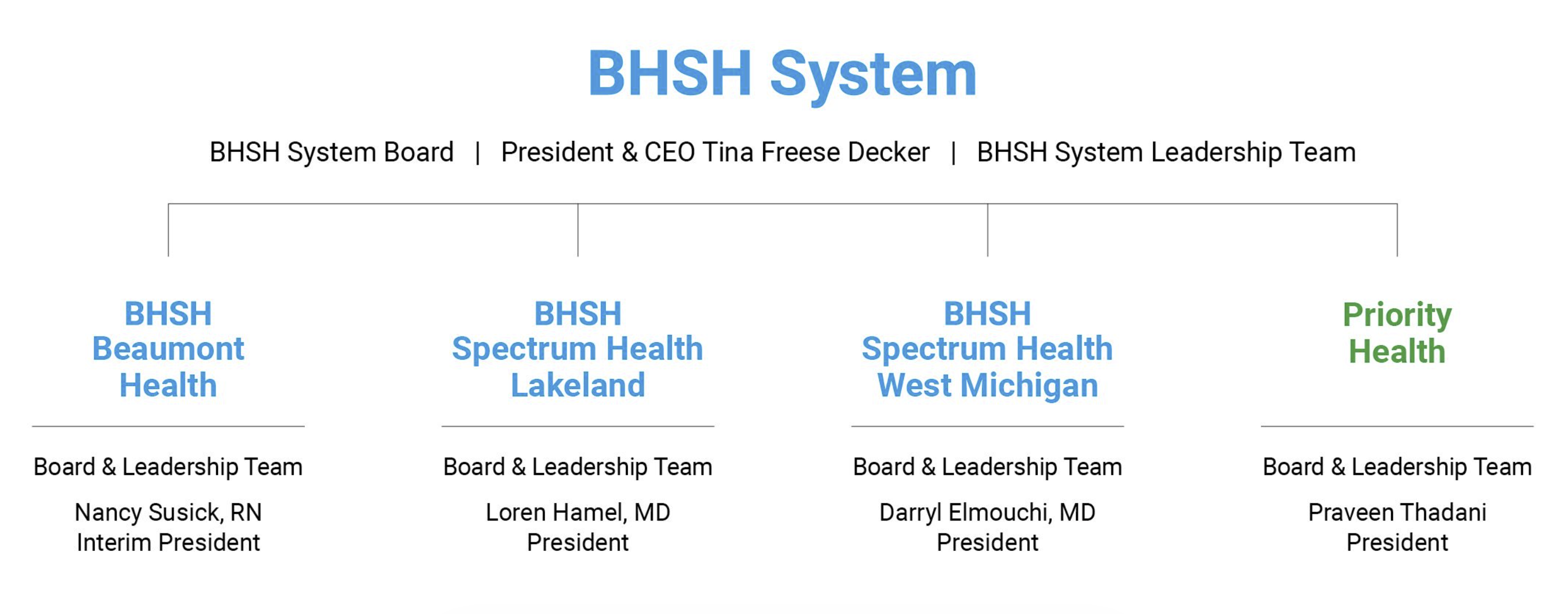 BHSH System

BHSH System Board | President & CEO Tina Freese Decker | BHSH System Leadership Team

BHSH Beaumont Health

Board & Leadership Team

Nancy Susick, RN
Interim President

BHSH Spectrum Health Lakeland

Board & Leadership Team

Loren Hamel, MD
President

BHSH Spectrum Health West Michigan

Board & Leadership Team

Darryl Elmouchi, MD
President

Priority Health

Board & Leadership Team

Praveen Thadani
President